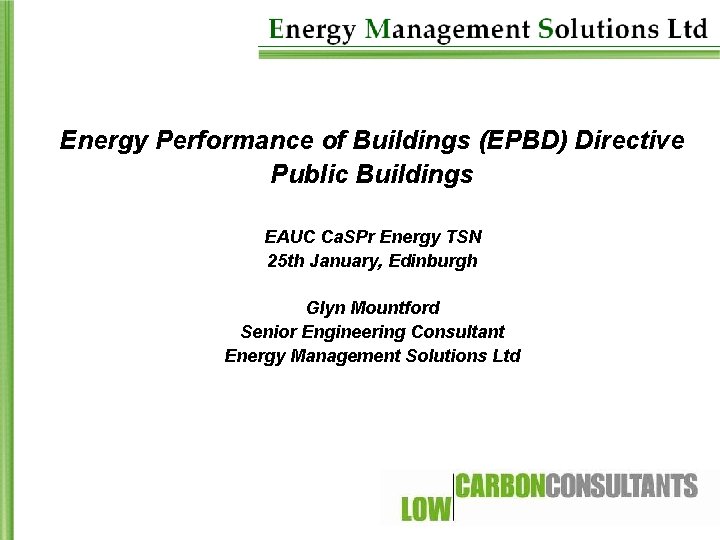 Energy Management Solutions Ltd

Energy Performance of Buildings (EPBD) Directive
Public Buildings

EAUC CaSPr Energy TSN
25th January, Edinburgh

Glyn Mountford
Senior Engineering Consultant
Energy Management Solutions Ltd

LOW CARBONCONSULTANTS